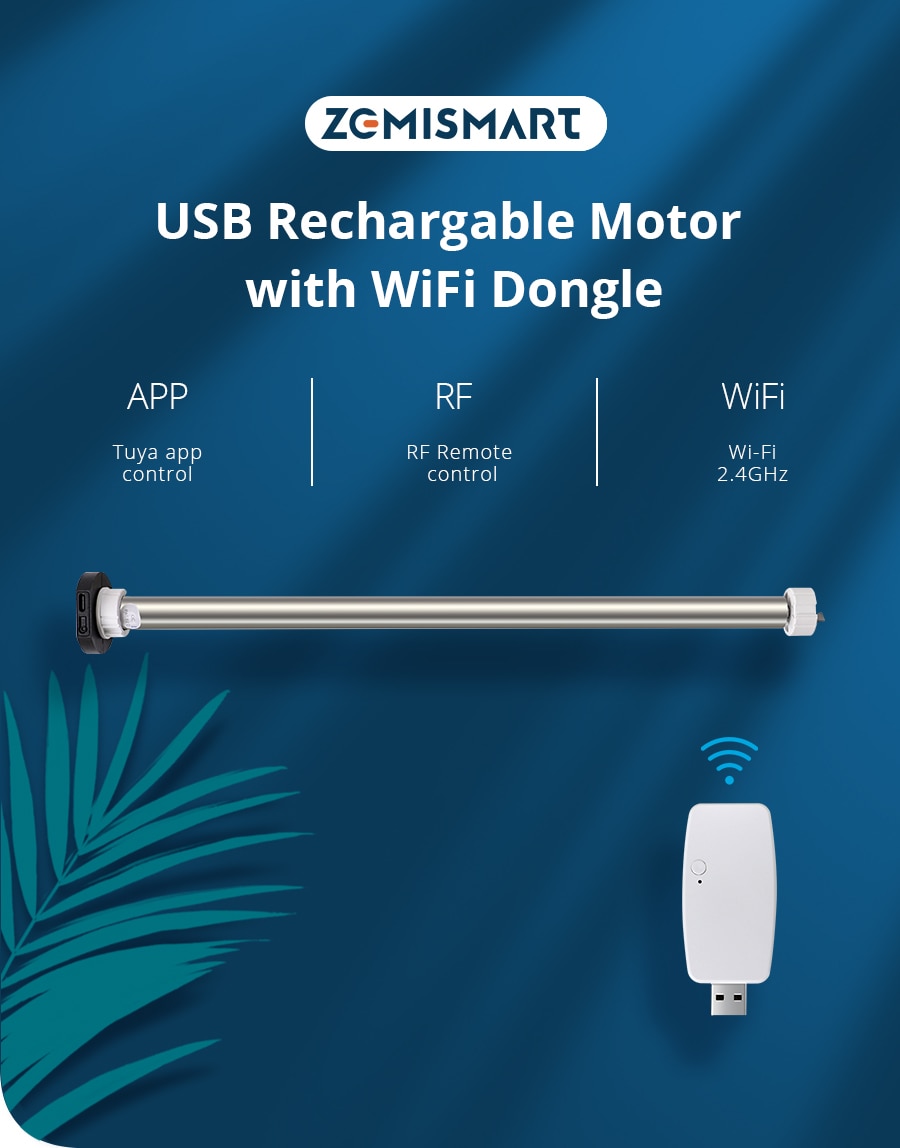 ZEMISMART

USB Rechargable Motor with WiFi Dongle

APP

Tuya app control

RF

RF Remote control

WiFi

Wi-Fi 2.4GHz